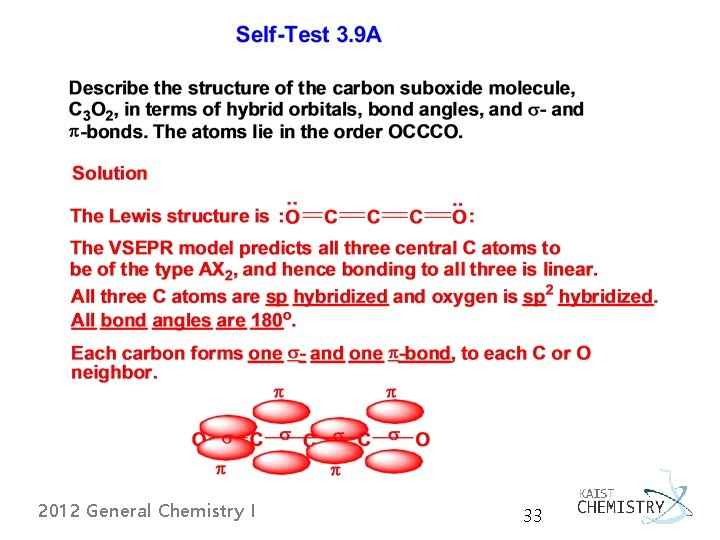 Self-Test 3.9A

Describe the structure of the carbon suboxide molecule, $C_3O_2$, in terms of hybrid orbitals, bond angles, and $\sigma$- and $\pi$-bonds. The atoms lie in the order OCCCO.

Solution

The Lewis structure is $:\ddot{O}=C=C=C=\ddot{O}:$

The VSEPR model predicts all three central C atoms to be of the type $AX_2$, and hence bonding to all three is linear.

All three C atoms are sp hybridized and oxygen is $sp^2$ hybridized. All bond angles are $180^o$.

Each carbon forms one $\sigma$- and one $\pi$-bond, to each C or O neighbor.

$\pi$ $\pi$
O $\sigma$ C $\sigma$ C $\sigma$ C $\sigma$ O
$\pi$ $\pi$

2012 General Chemistry I

33

KAIST CHEMISTRY